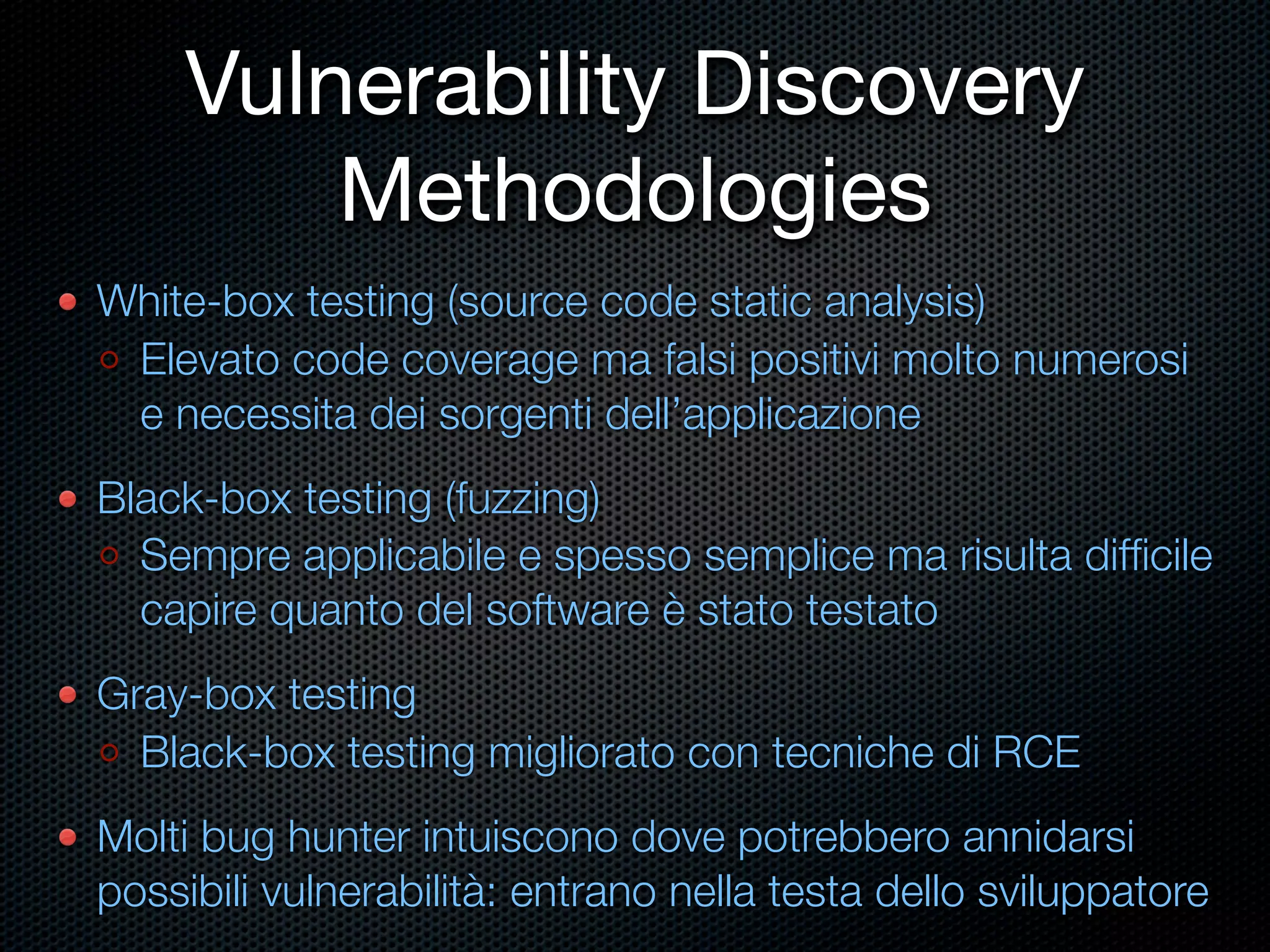 Vulnerability Discovery Methodologies

- White-box testing (source code static analysis)
  - Elevato code coverage ma falsi positivi molto numerosi e necessita dei sorgenti dell'applicazione
- Black-box testing (fuzzing)
  - Sempre applicabile e spesso semplice ma risulta difficile capire quanto del software è stato testato
- Gray-box testing
  - Black-box testing migliorato con tecniche di RCE
- Molti bug hunter intuiscono dove potrebbero annidarsi possibili vulnerabilità: entrano nella testa dello sviluppatore